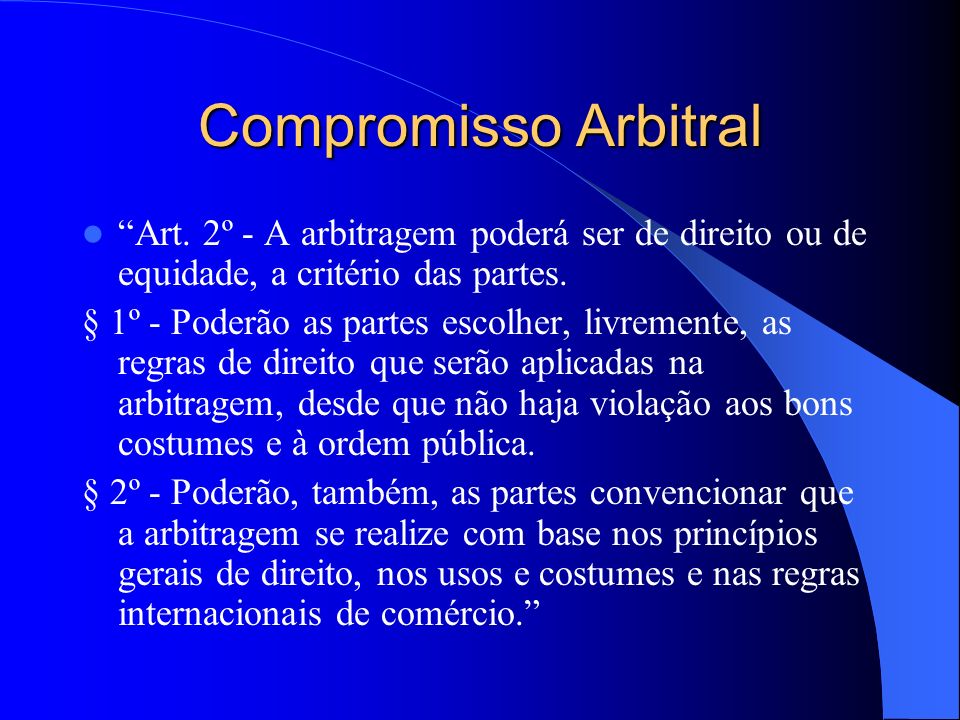 Compromisso Arbitral

“Art. 2º - A arbitragem poderá ser de direito ou de equidade, a critério das partes.

§ 1º - Poderão as partes escolher, livremente, as regras de direito que serão aplicadas na arbitragem, desde que não haja violação aos bons costumes e à ordem pública.

§ 2º - Poderão, também, as partes convencionar que a arbitragem se realize com base nos princípios gerais de direito, nos usos e costumes e nas regras internacionais de comércio.”